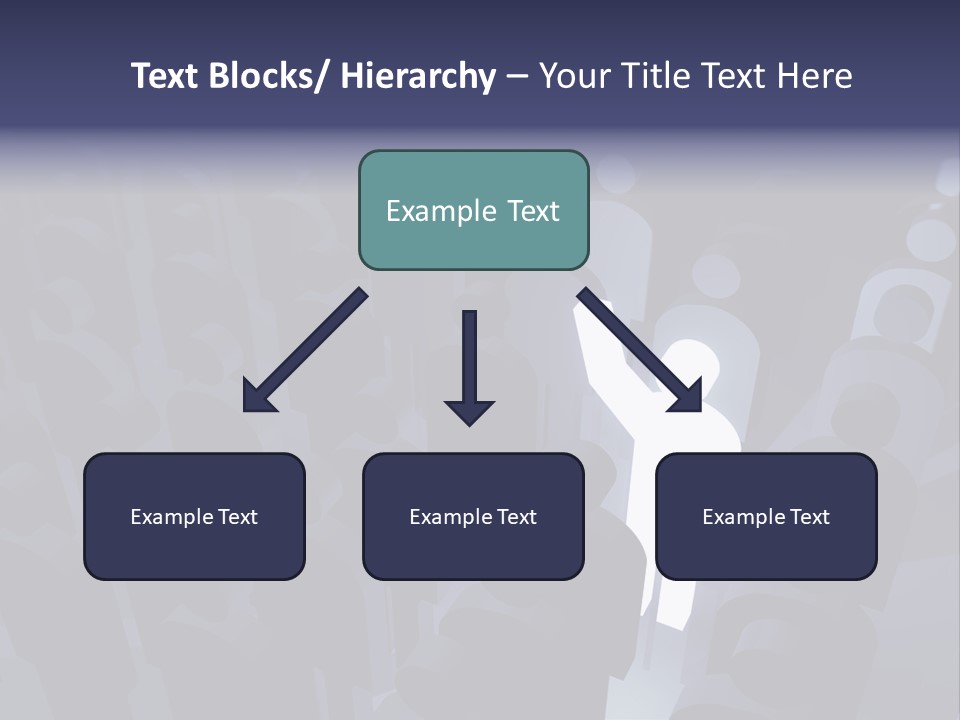 Text Blocks/ Hierarchy – Your Title Text Here

Example Text

Example Text

Example Text

Example Text